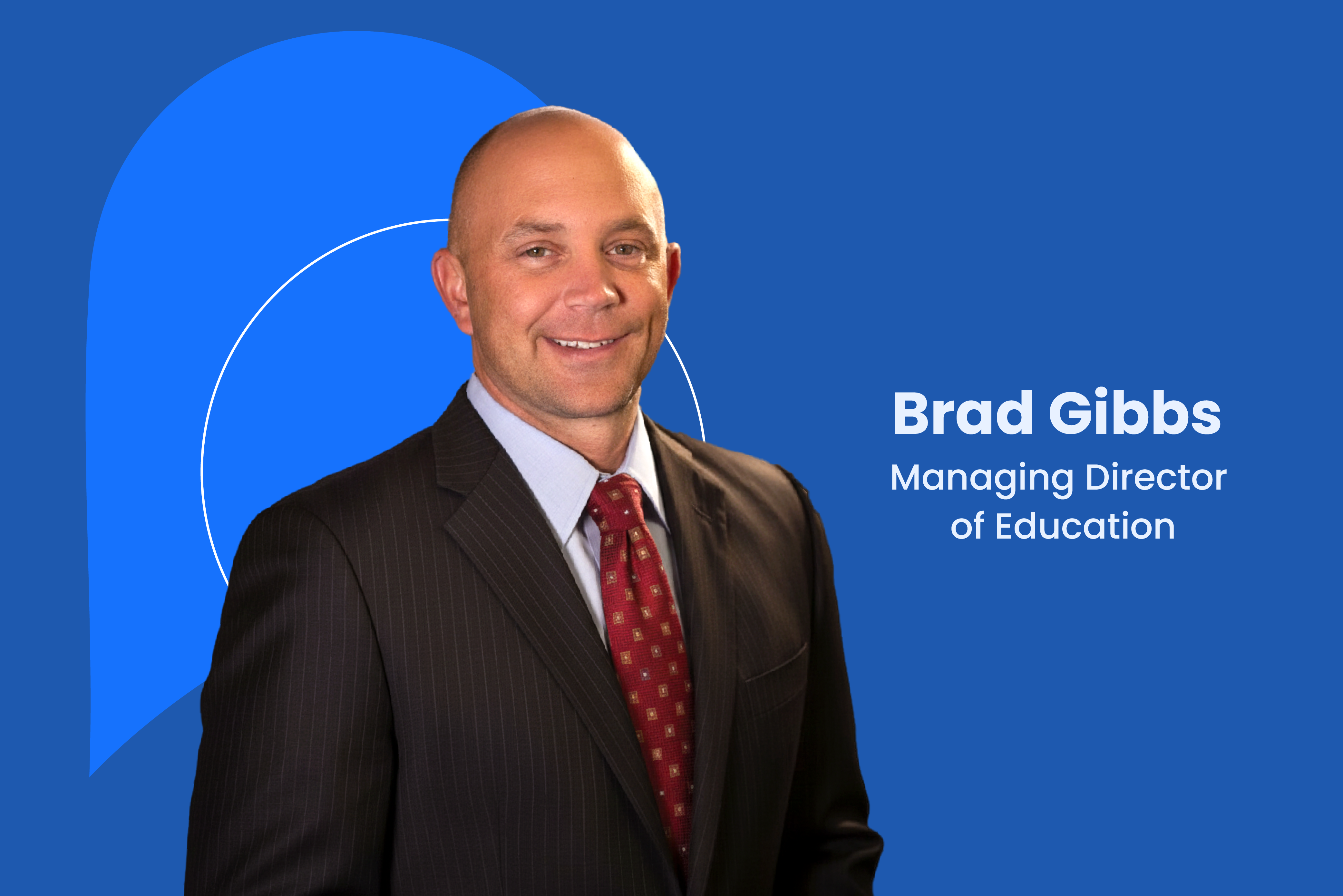 Brad Gibbs
Managing Director of Education